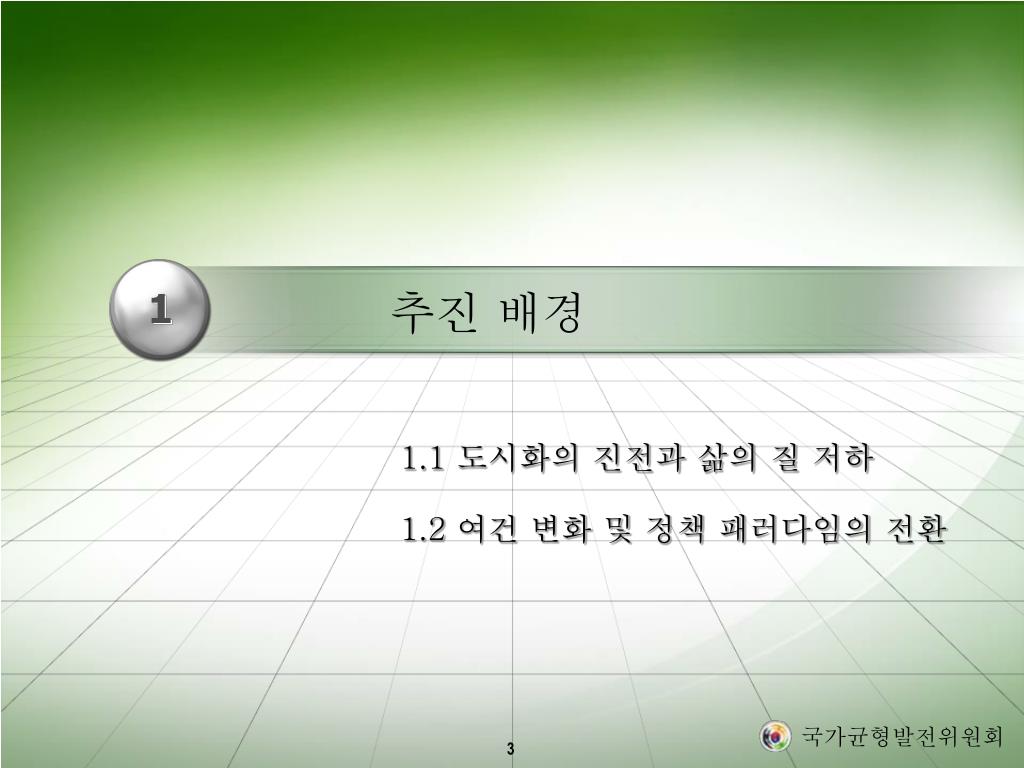 1

추진 배경

1.1 도시화의 진전과 삶의 질 저하

1.2 여건 변화 및 정책 패러다임의 전환

3

국가균형발전위원회